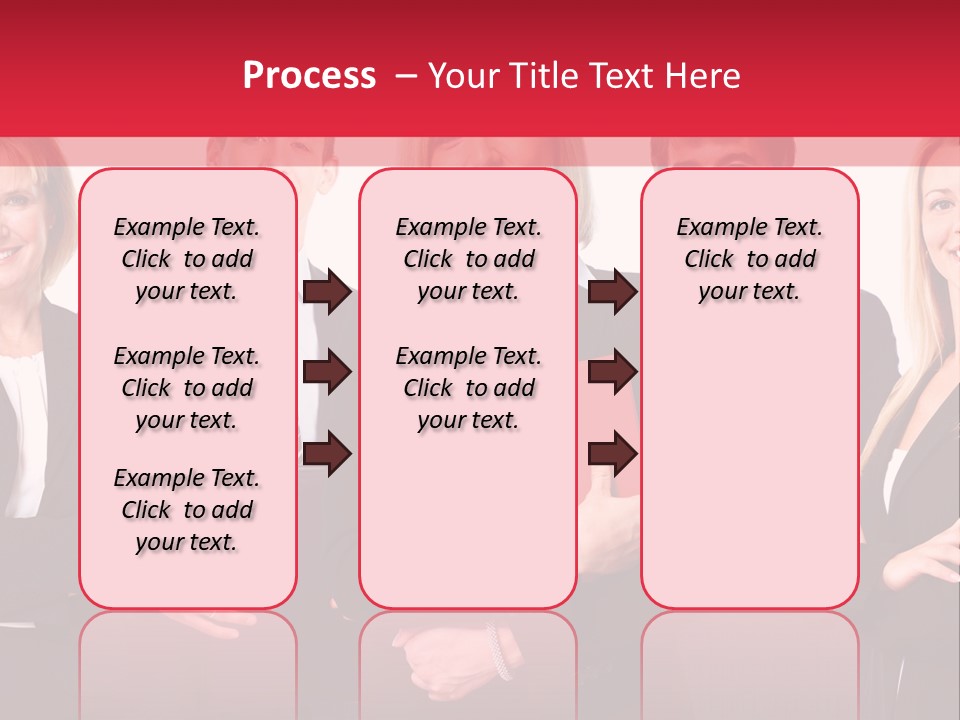 Process – Your Title Text Here

Example Text. Click to add your text.

Example Text. Click to add your text.

Example Text. Click to add your text.

Example Text. Click to add your text.

Example Text. Click to add your text.

Example Text. Click to add your text.